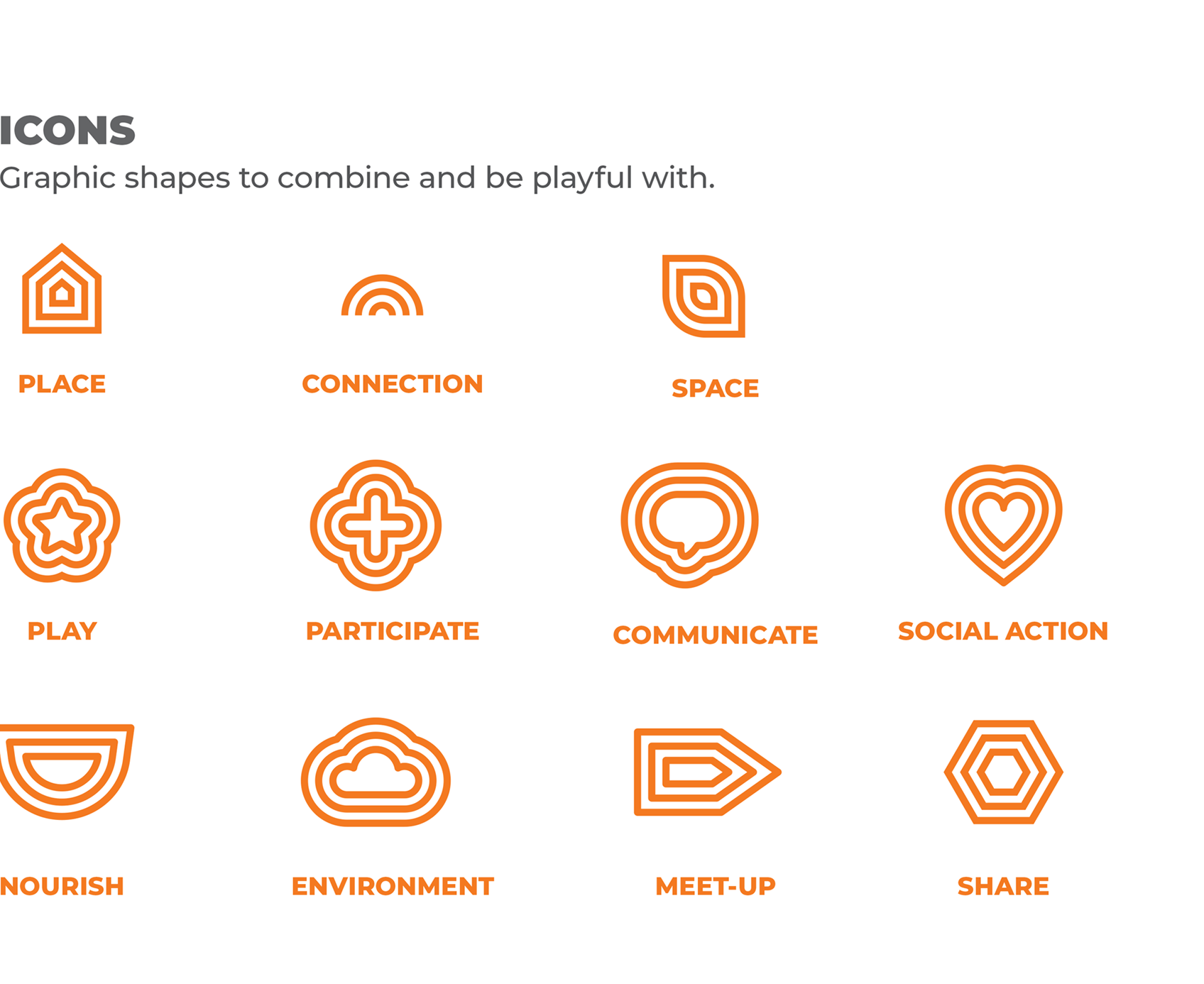 ICONS
Graphic shapes to combine and be playful with.

PLACE

CONNECTION

SPACE

PLAY

PARTICIPATE

COMMUNICATE

SOCIAL ACTION

NOURISH

ENVIRONMENT

MEET-UP

SHARE